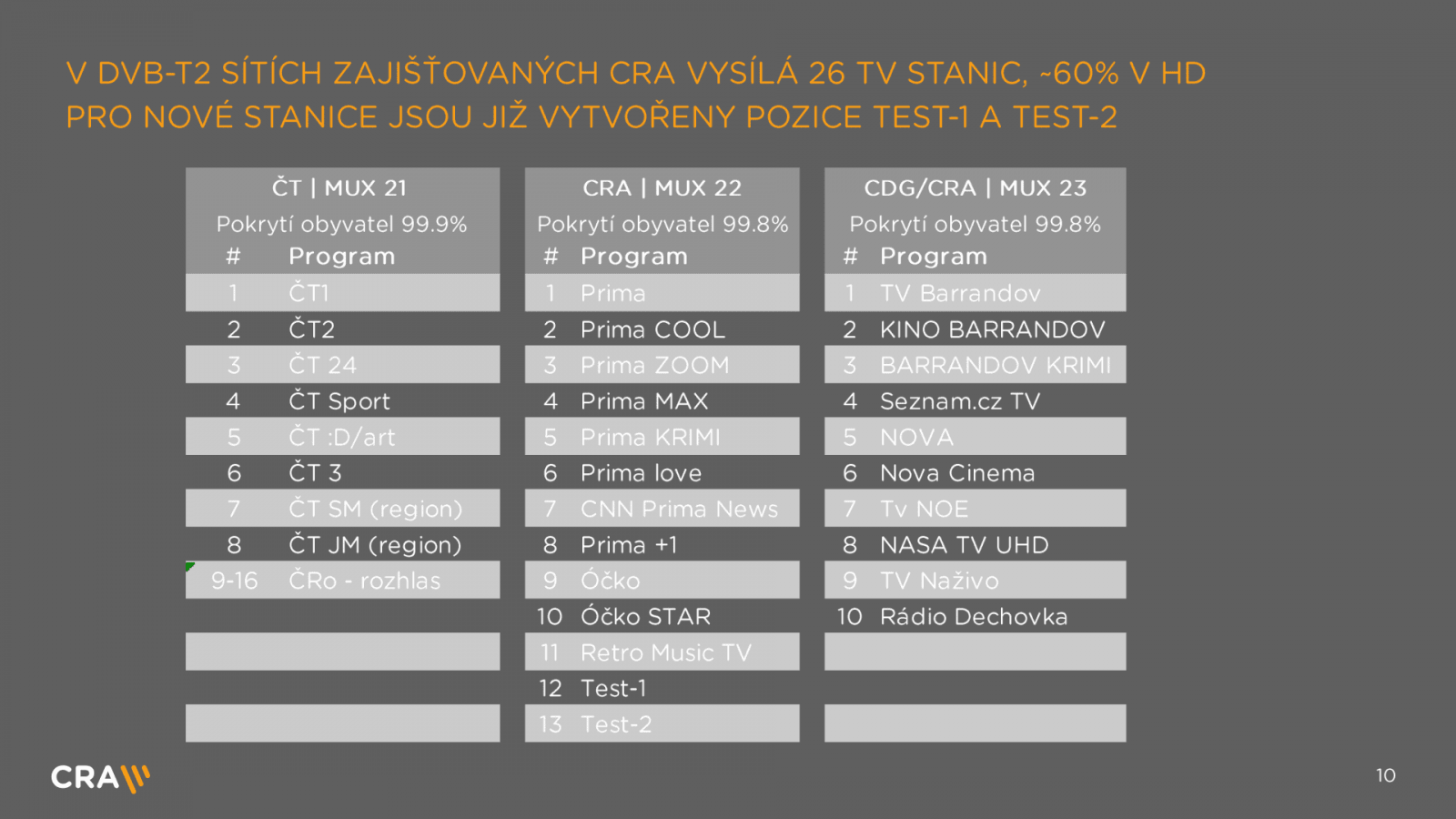 V DVB-T2 SÍTÍCH ZAJIŠŤOVANÝCH CRA VYSÍLÁ 26 TV STANIC, ~60% V HD
PRO NOVÉ STANICE JSOU JIŽ VYTVOŘENY POZICE TEST-1 A TEST-2

ČT | MUX 21
Pokrytí obyvatel 99.9%

| # | Program |
|---|---|
| 1 | ČT1 |
| 2 | ČT2 |
| 3 | ČT 24 |
| 4 | ČT Sport |
| 5 | ČT :D/art |
| 6 | ČT 3 |
| 7 | ČT SM (region) |
| 8 | ČT JM (region) |
| 9-16 | ČRo - rozhlas |

CRA | MUX 22
Pokrytí obyvatel 99.8%

| # | Program |
|---|---|
| 1 | Prima |
| 2 | Prima COOL |
| 3 | Prima ZOOM |
| 4 | Prima MAX |
| 5 | Prima KRIMI |
| 6 | Prima love |
| 7 | CNN Prima News |
| 8 | Prima +1 |
| 9 | Óčko |
| 10 | Óčko STAR |
| 11 | Retro Music TV |
| 12 | Test-1 |
| 13 | Test-2 |

CDG/CRA | MUX 23
Pokrytí obyvatel 99.8%

| # | Program |
|---|---|
| 1 | TV Barrandov |
| 2 | KINO BARRANDOV |
| 3 | BARRANDOV KRIMI |
| 4 | Seznam.cz TV |
| 5 | NOVA |
| 6 | Nova Cinema |
| 7 | Tv NOE |
| 8 | NASA TV UHD |
| 9 | TV Naživo |
| 10 | Rádio Dechovka |

CRA

10